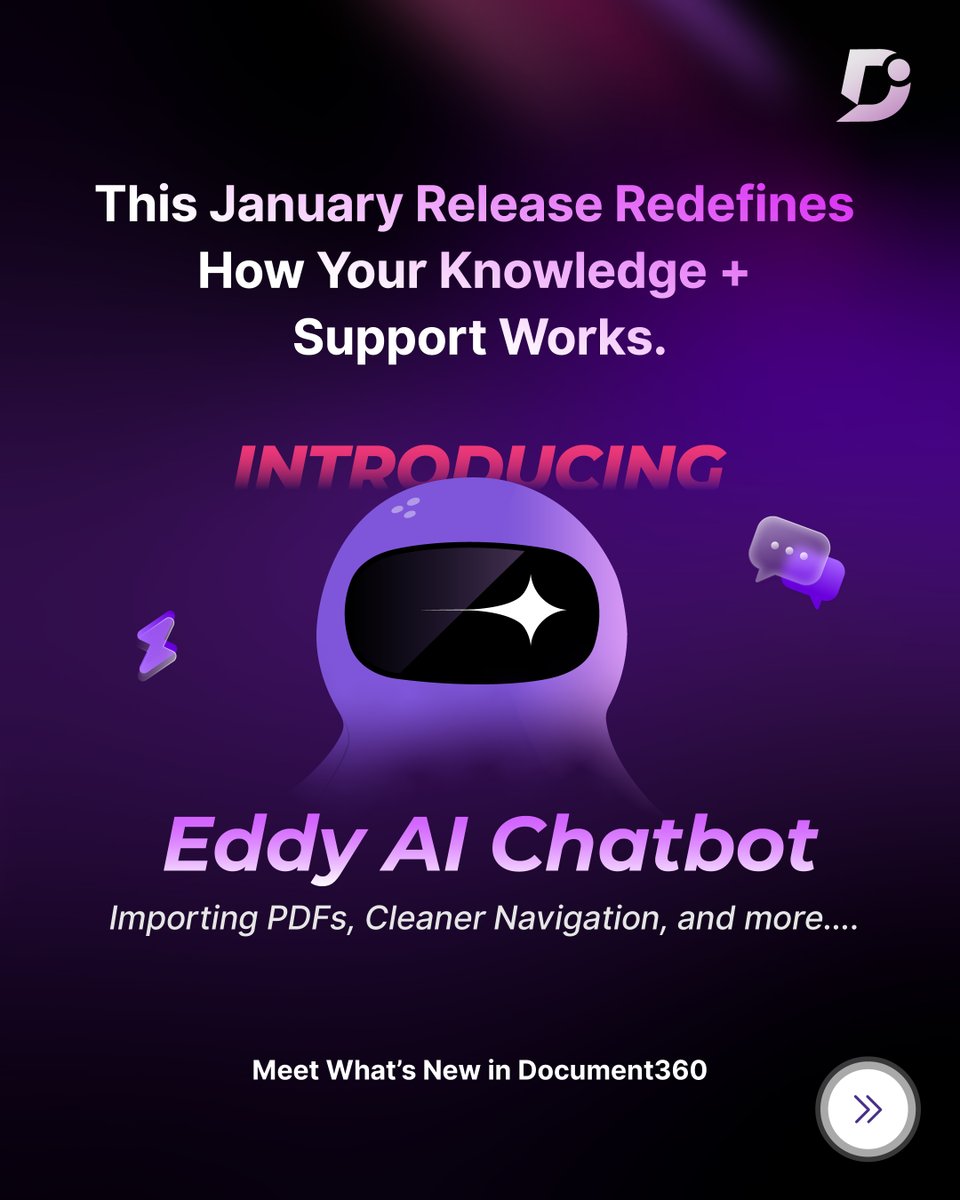 This January Release Redefines How Your Knowledge + Support Works.

INTRODUCING

Eddy AI Chatbot

Importing PDFs, Cleaner Navigation, and more....

Meet What's New in Document360